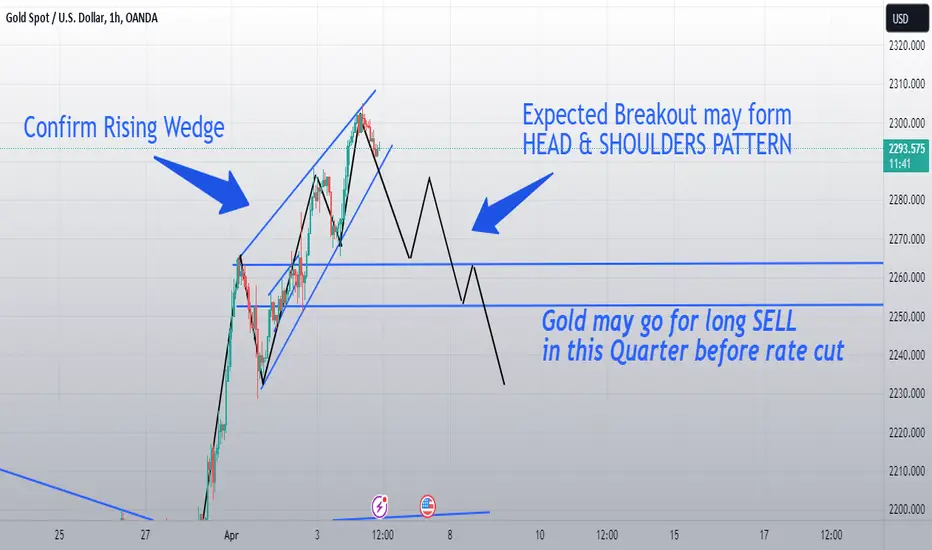 Gold Spot / U.S. Dollar, 1h, OANDA

USD

Confirm Rising Wedge

Expected Breakout may form
HEAD & SHOULDERS PATTERN

Gold may go for long SELL
in this Quarter before rate cut

2320.000
2310.000
2300.000
2293.575
11:41
2280.000
2270.000
2260.000
2250.000
2240.000
2230.000
2220.000
2210.000
2200.000

25 27 Apr 3 12:00 8 10 12:00 15 17 12:00